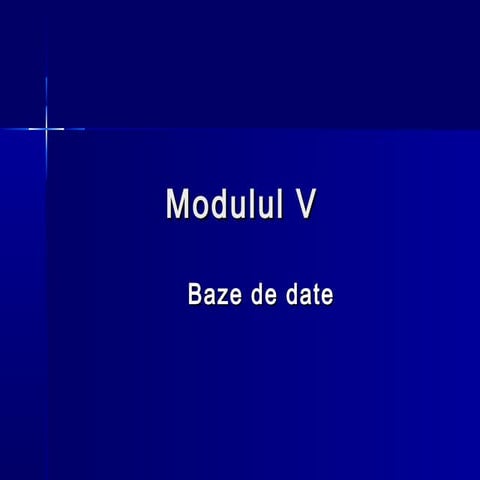 Modulul V

Baze de date